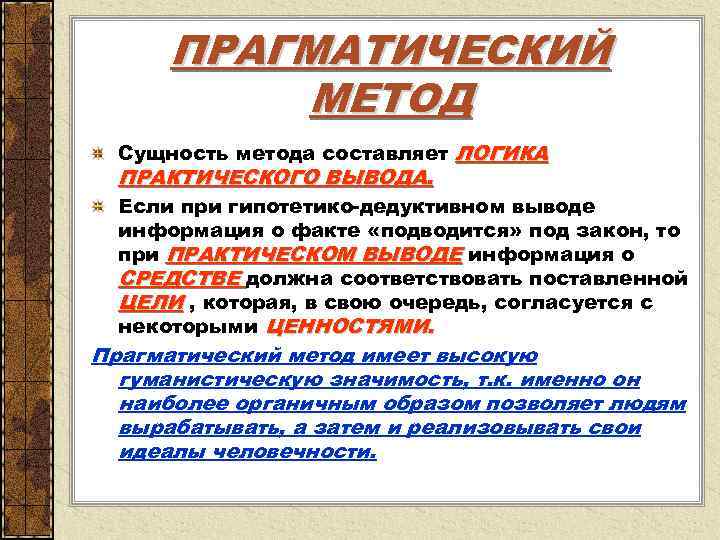 ПРАГМАТИЧЕСКИЙ МЕТОД

Сущность метода составляет ЛОГИКА ПРАКТИЧЕСКОГО ВЫВОДА.

Если при гипотетико-дедуктивном выводе информация о факте «подводится» под закон, то при ПРАКТИЧЕСКОМ ВЫВОДЕ информация о СРЕДСТВЕ должна соответствовать поставленной ЦЕЛИ , которая, в свою очередь, согласуется с некоторыми ЦЕННОСТЯМИ.

Прагматический метод имеет высокую гуманистическую значимость, т.к. именно он наиболее органичным образом позволяет людям вырабатывать, а затем и реализовывать свои идеалы человечности.